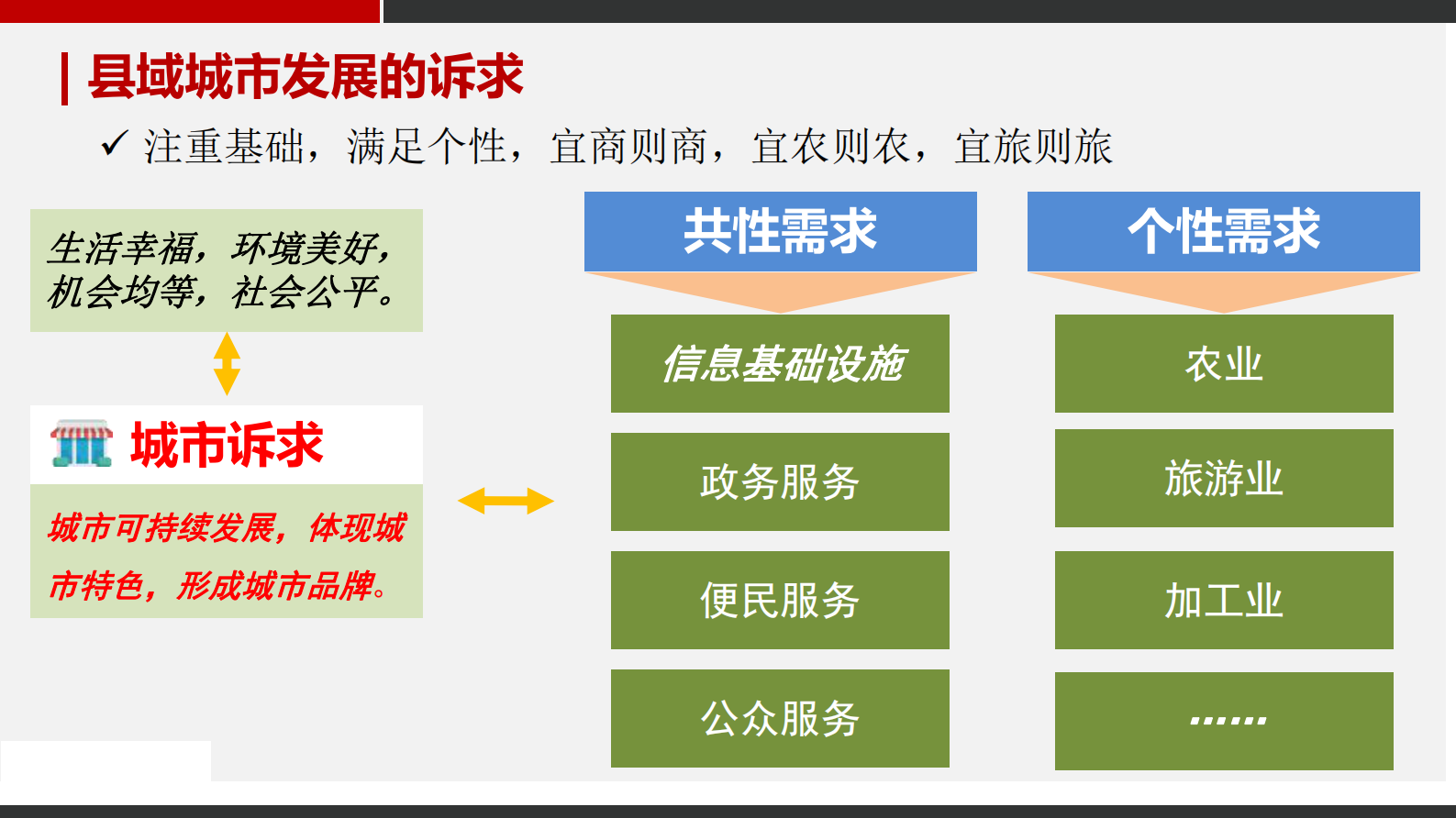 县域城市发展的诉求

✓ 注重基础，满足个性，宜商则商，宜农则农，宜旅则旅

生活幸福，环境美好，机会均等，社会公平。

城市诉求

城市可持续发展，体现城市特色，形成城市品牌。

共性需求

信息基础设施

政务服务

便民服务

公众服务

个性需求

农业

旅游业

加工业

……